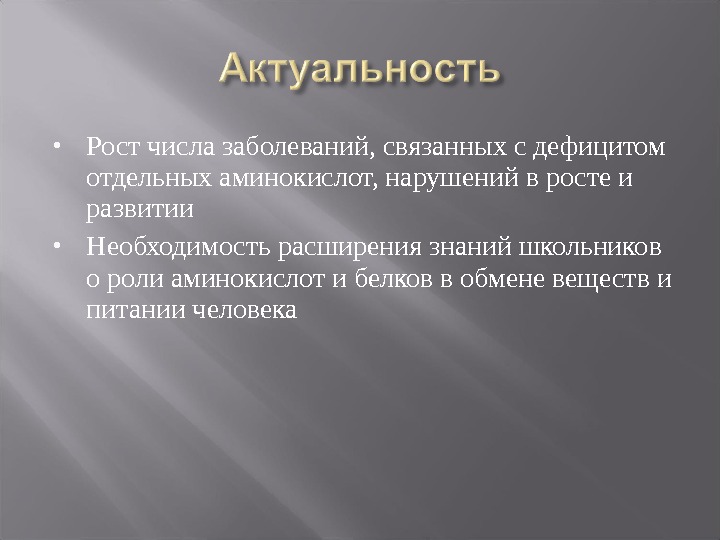 Актуальность

• Рост числа заболеваний, связанных с дефицитом отдельных аминокислот, нарушений в росте и развитии

• Необходимость расширения знаний школьников о роли аминокислот и белков в обмене веществ и питании человека